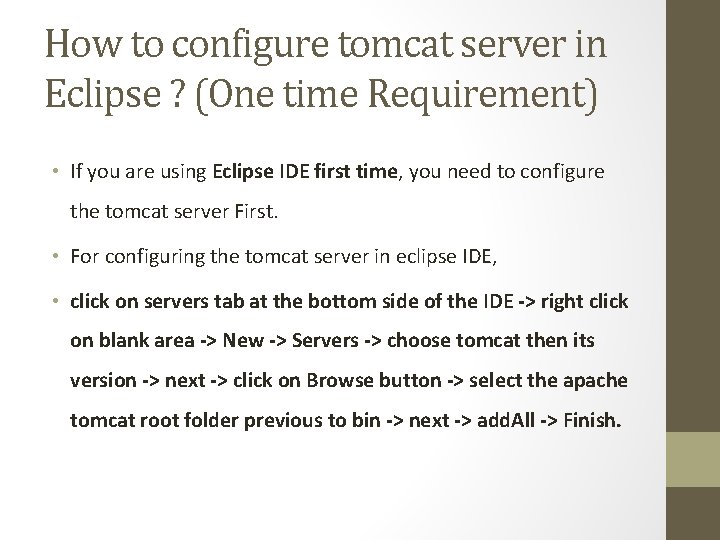 How to configure tomcat server in Eclipse ? (One time Requirement)

• If you are using Eclipse IDE first time, you need to configure the tomcat server First.

• For configuring the tomcat server in eclipse IDE,

• click on servers tab at the bottom side of the IDE -> right click on blank area -> New -> Servers -> choose tomcat then its version -> next -> click on Browse button -> select the apache tomcat root folder previous to bin -> next -> addAll -> Finish.